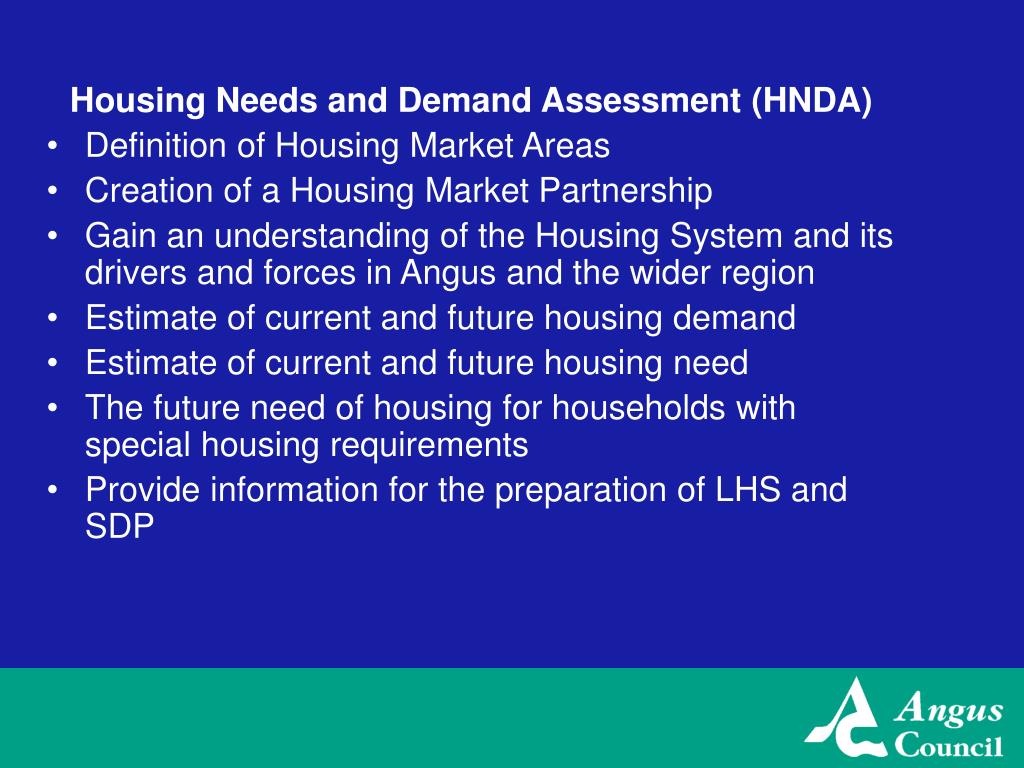 Housing Needs and Demand Assessment (HNDA)

• Definition of Housing Market Areas
• Creation of a Housing Market Partnership
• Gain an understanding of the Housing System and its drivers and forces in Angus and the wider region
• Estimate of current and future housing demand
• Estimate of current and future housing need
• The future need of housing for households with special housing requirements
• Provide information for the preparation of LHS and SDP

Angus Council